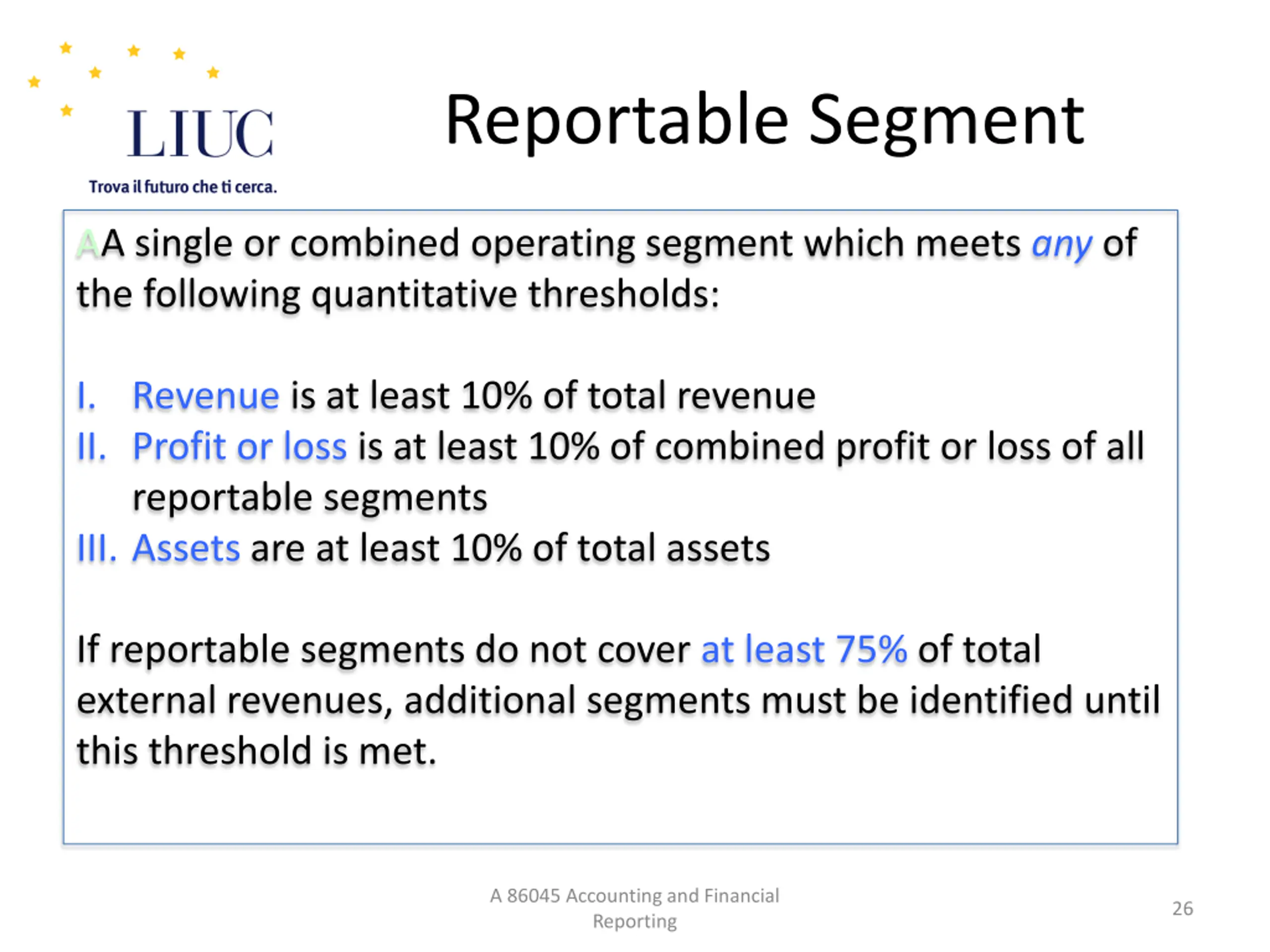 LIUC
Trova il futuro che ti cerca.

Reportable Segment

AA single or combined operating segment which meets any of the following quantitative thresholds:

I. Revenue is at least 10% of total revenue
II. Profit or loss is at least 10% of combined profit or loss of all reportable segments
III. Assets are at least 10% of total assets

If reportable segments do not cover at least 75% of total external revenues, additional segments must be identified until this threshold is met.

A 86045 Accounting and Financial Reporting

26